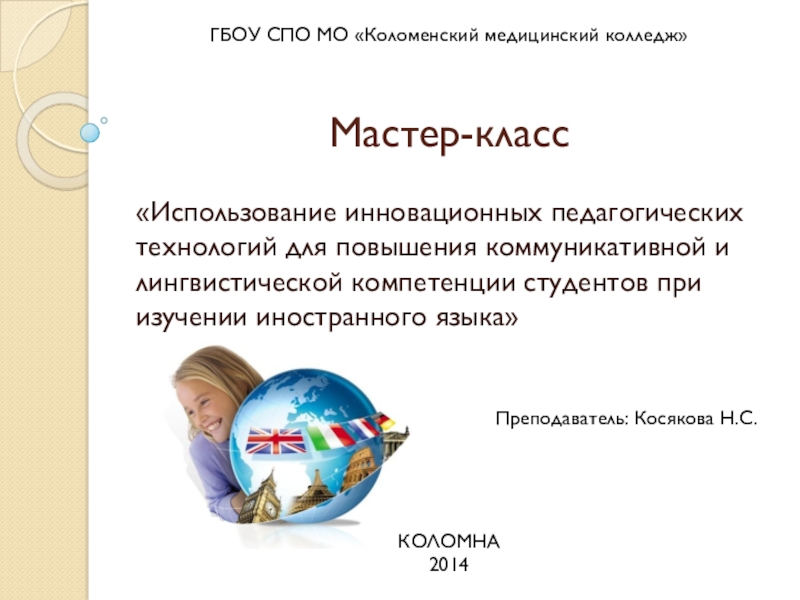 ГБОУ СПО МО «Коломенский медицинский колледж»

Мастер-класс

«Использование инновационных педагогических технологий для повышения коммуникативной и лингвистической компетенции студентов при изучении иностранного языка»

Преподаватель: Косякова Н.С.

КОЛОМНА
2014